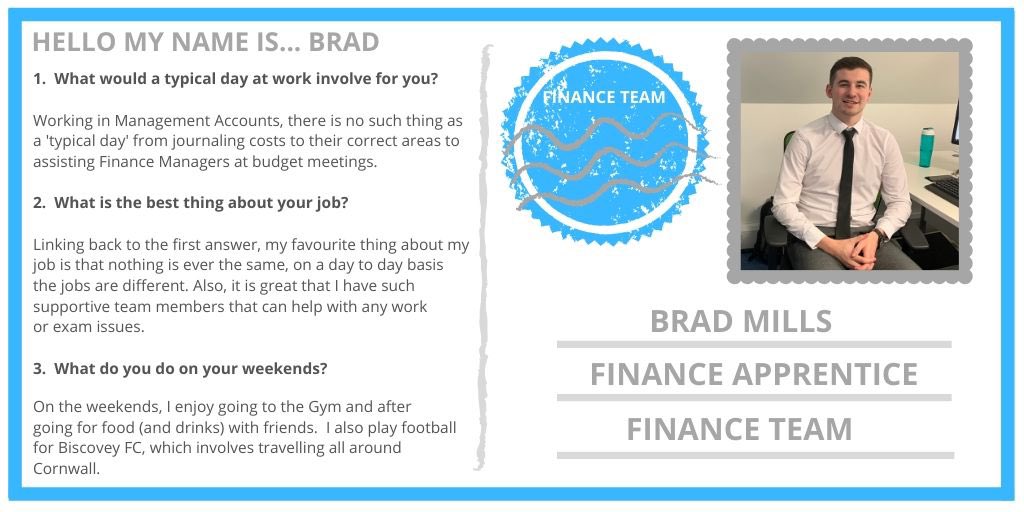 HELLO MY NAME IS... BRAD

1. What would a typical day at work involve for you?

Working in Management Accounts, there is no such thing as a 'typical day' from journaling costs to their correct areas to assisting Finance Managers at budget meetings.

2. What is the best thing about your job?

Linking back to the first answer, my favourite thing about my job is that nothing is ever the same, on a day to day basis the jobs are different. Also, it is great that I have such supportive team members that can help with any work or exam issues.

3. What do you do on your weekends?

On the weekends, I enjoy going to the Gym and after going for food (and drinks) with friends. I also play football for Biscovey FC, which involves travelling all around Cornwall.

FINANCE TEAM

BRAD MILLS

FINANCE APPRENTICE

FINANCE TEAM